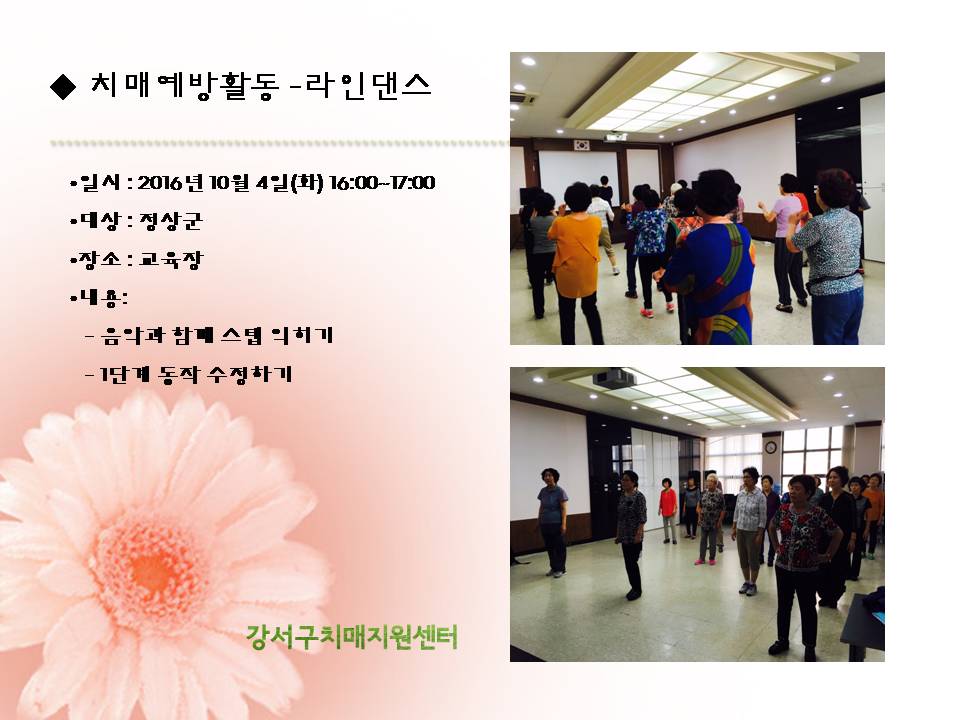 ◆ 치매예방활동 -라인댄스

•일시 : 2016년 10월 4일(화) 16:00~17:00

•대상 : 정상군

•장소 : 교육장

•내용:

- 음악과 함께 스텝 익히기

- 1단계 동작 수정하기

강서구치매지원센터